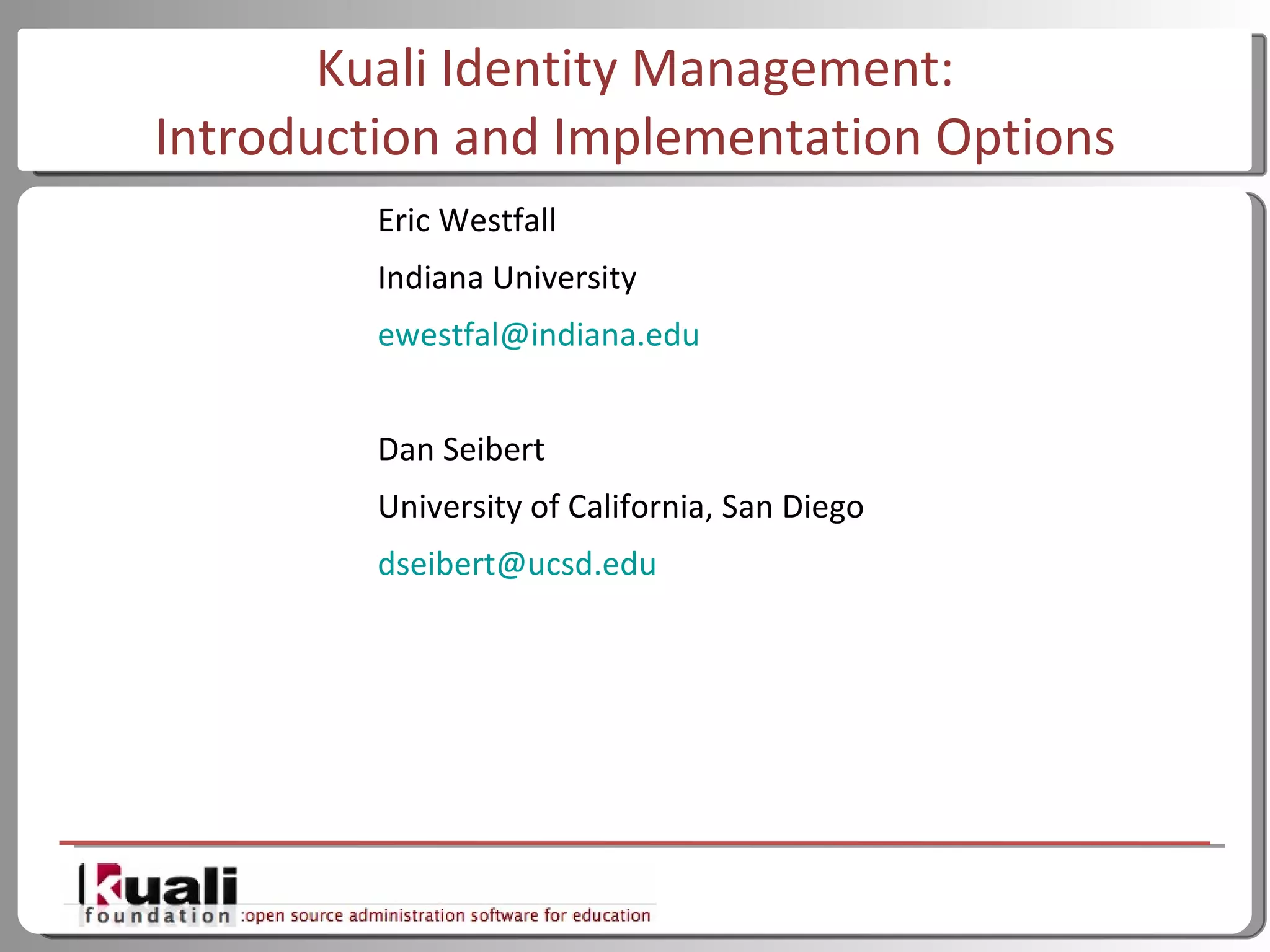 Kuali Identity Management:
Introduction and Implementation Options

Eric Westfall

Indiana University

ewestfal@indiana.edu

Dan Seibert

University of California, San Diego

dseibert@ucsd.edu

kuali
foundation :open source administration software for education